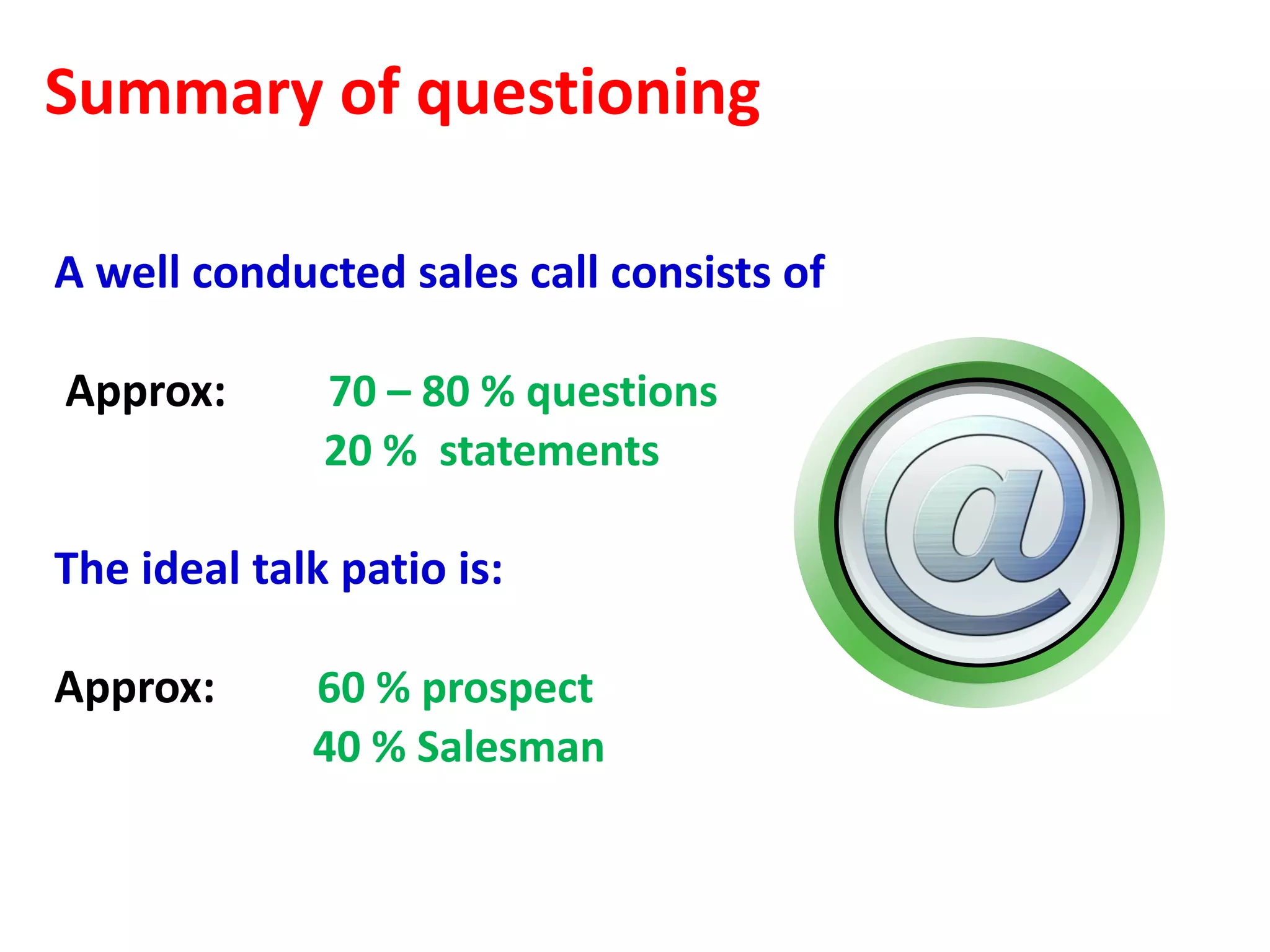 Summary of questioning

A well conducted sales call consists of

Approx: 70 – 80 % questions
20 % statements

The ideal talk patio is:

Approx: 60 % prospect
40 % Salesman

@